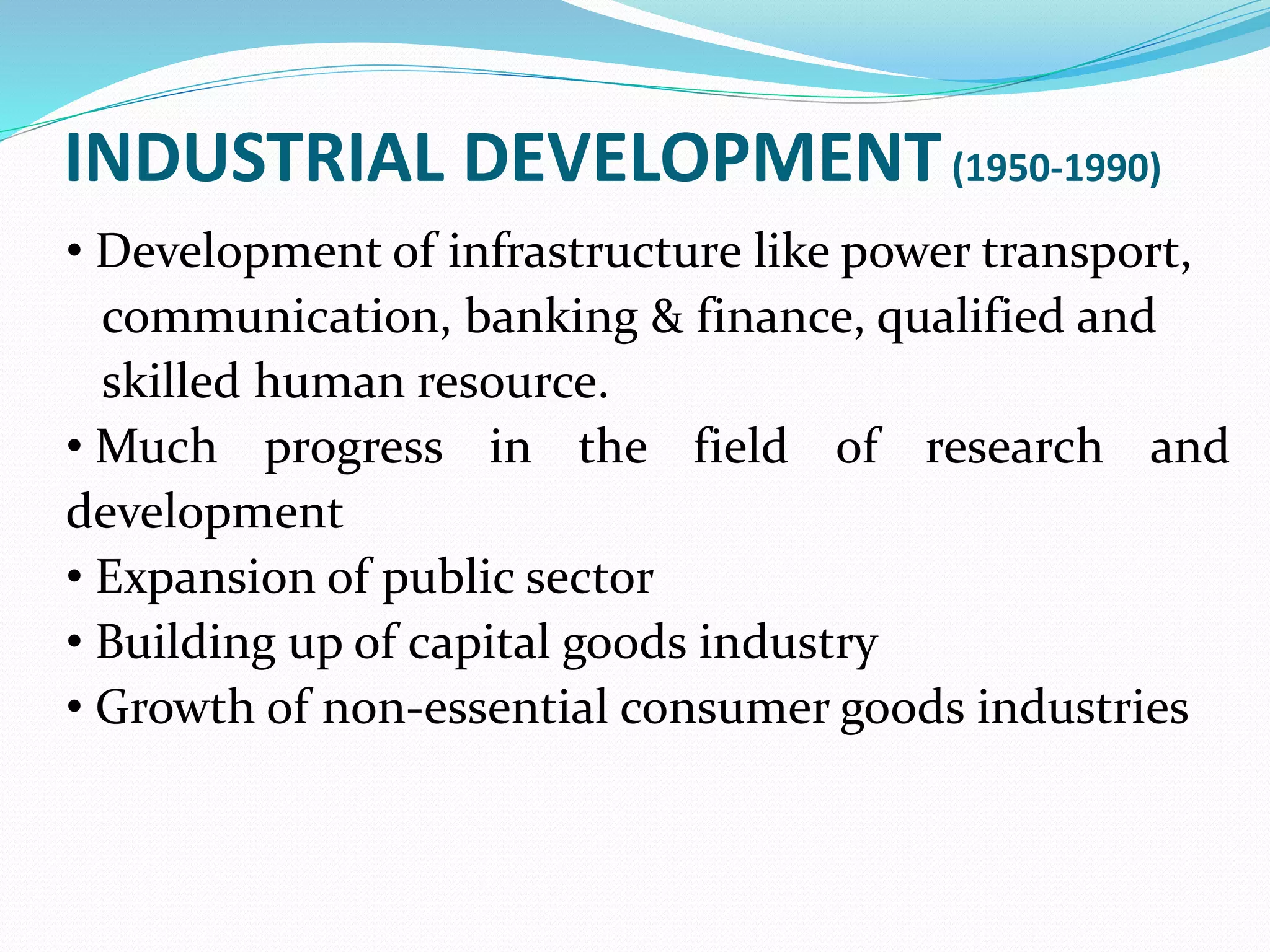 INDUSTRIAL DEVELOPMENT (1950-1990)

• Development of infrastructure like power transport, communication, banking & finance, qualified and skilled human resource.
• Much progress in the field of research and development
• Expansion of public sector
• Building up of capital goods industry
• Growth of non-essential consumer goods industries